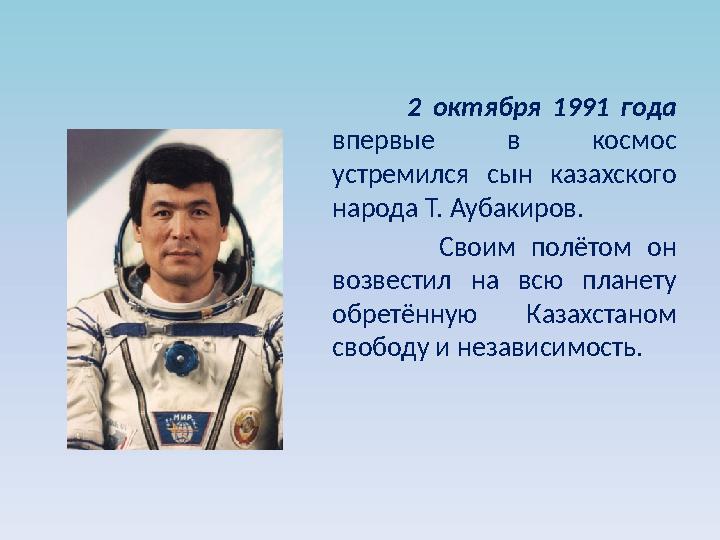 2 октября 1991 года впервые в космос устремился сын казахского народа Т. Аубакиров.

Своим полётом он возвестил на всю планету обретённую Казахстаном свободу и независимость.

МИР